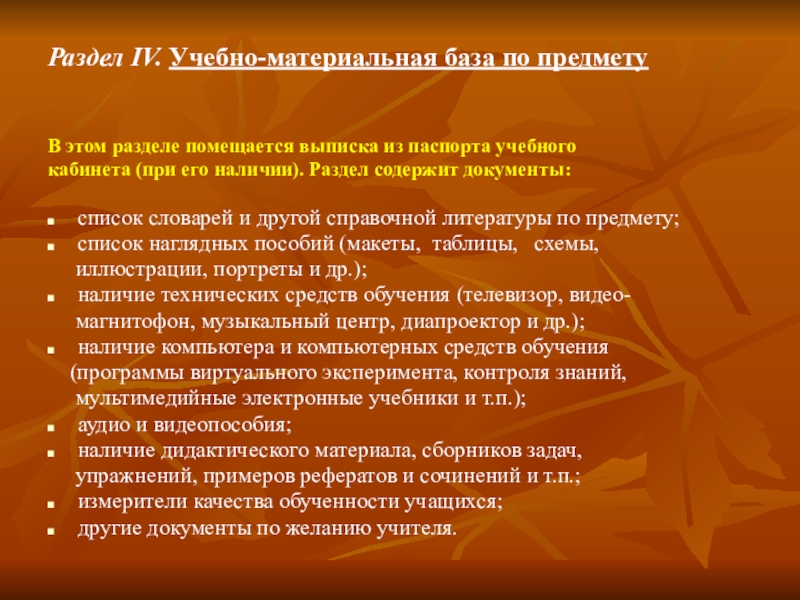 Раздел IV. Учебно-материальная база по предмету

В этом разделе помещается выписка из паспорта учебного кабинета (при его наличии). Раздел содержит документы:

- список словарей и другой справочной литературы по предмету;
- список наглядных пособий (макеты, таблицы, схемы, иллюстрации, портреты и др.);
- наличие технических средств обучения (телевизор, видеомагнитофон, музыкальный центр, диапроектор и др.);
- наличие компьютера и компьютерных средств обучения (программы виртуального эксперимента, контроля знаний, мультимедийные электронные учебники и т.п.);
- аудио и видеопособия;
- наличие дидактического материала, сборников задач, упражнений, примеров рефератов и сочинений и т.п.;
- измерители качества обученности учащихся;
- другие документы по желанию учителя.